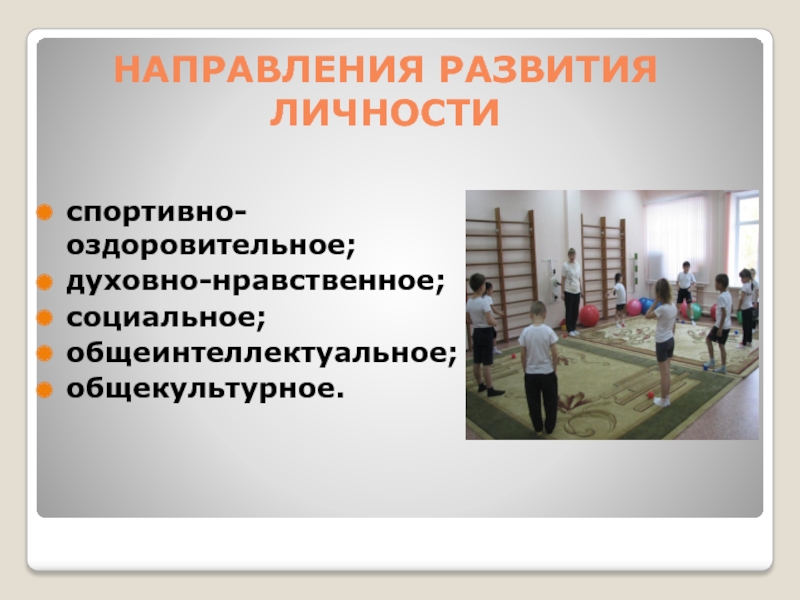 НАПРАВЛЕНИЯ РАЗВИТИЯ ЛИЧНОСТИ

спортивно-оздоровительное;
духовно-нравственное;
социальное;
общеинтеллектуальное;
общекультурное.